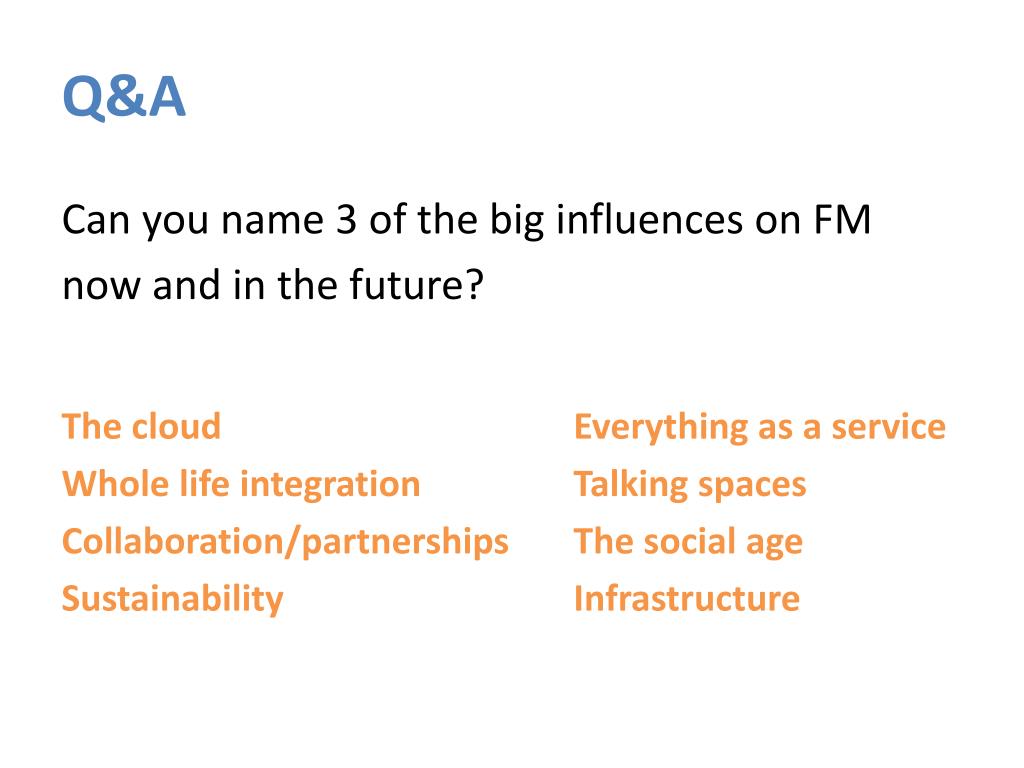 Q&A

Can you name 3 of the big influences on FM now and in the future?

The cloud
Whole life integration
Collaboration/partnerships
Sustainability

Everything as a service
Talking spaces
The social age
Infrastructure